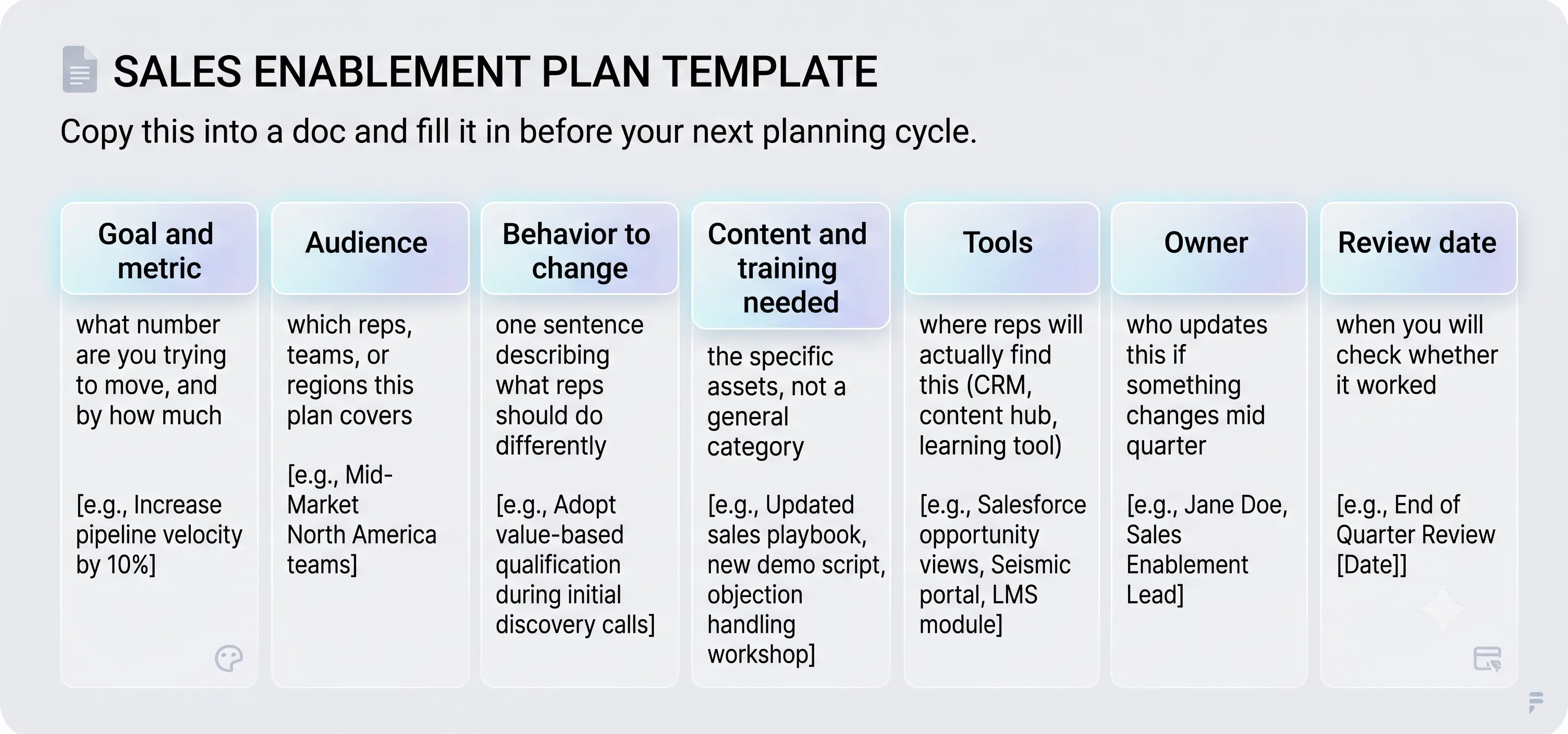 SALES ENABLEMENT PLAN TEMPLATE

Copy this into a doc and fill it in before your next planning cycle.

| Goal and metric | Audience | Behavior to change | Content and training needed | Tools | Owner | Review date |
|---|---|---|---|---|---|---|
| what number are you trying to move, and by how much | which reps, teams, or regions this plan covers | one sentence describing what reps should do differently | the specific assets, not a general category | where reps will actually find this (CRM, content hub, learning tool) | who updates this if something changes mid quarter | when you will check whether it worked |
| [e.g., Increase pipeline velocity by 10%] | [e.g., Mid-Market North America teams] | [e.g., Adopt value-based qualification during initial discovery calls] | [e.g., Updated sales playbook, new demo script, objection handling workshop] | [e.g., Salesforce opportunity views, Seismic portal, LMS module] | [e.g., Jane Doe, Sales Enablement Lead] | [e.g., End of Quarter Review [Date]] |